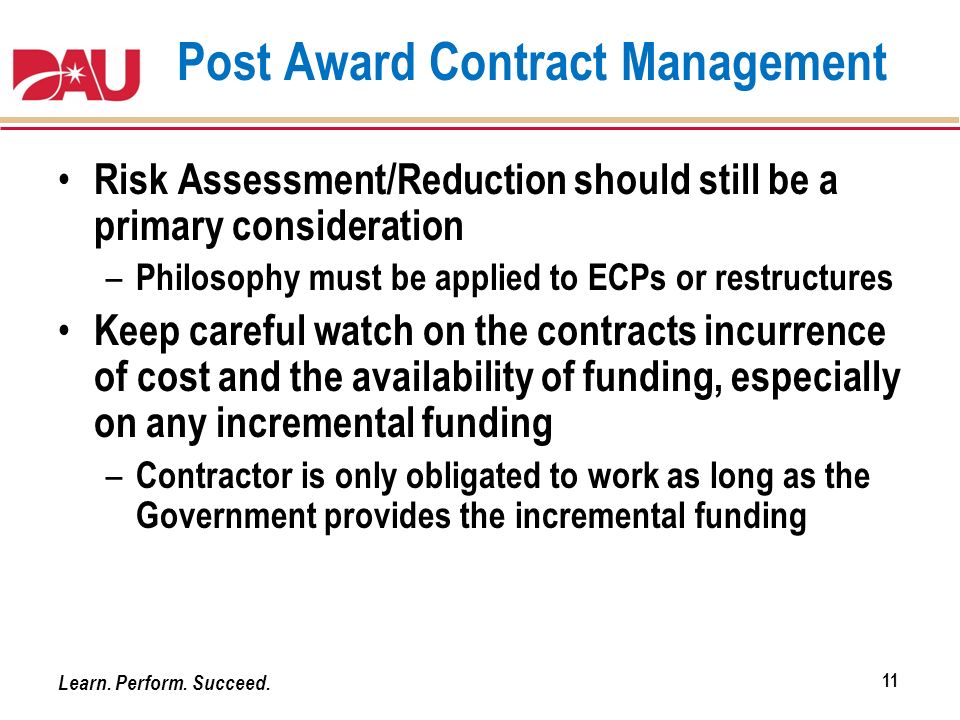 DAU

Post Award Contract Management

• Risk Assessment/Reduction should still be a primary consideration
  – Philosophy must be applied to ECPs or restructures
• Keep careful watch on the contracts incurrence of cost and the availability of funding, especially on any incremental funding
  – Contractor is only obligated to work as long as the Government provides the incremental funding

Learn. Perform. Succeed.

11